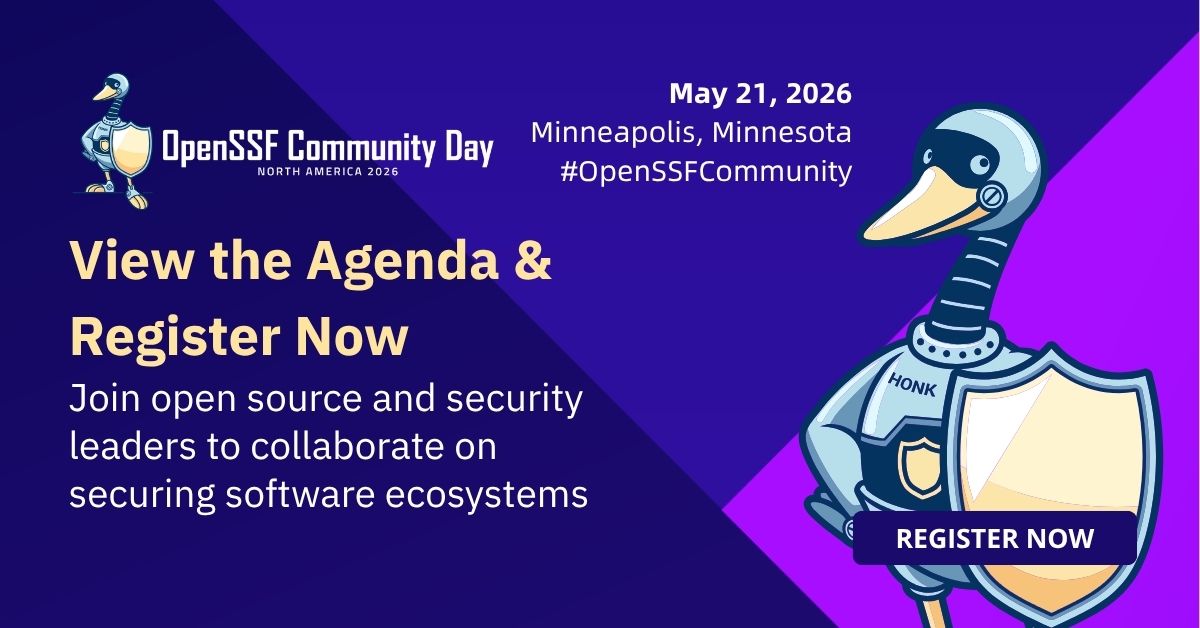 OpenSSF Community Day
NORTH AMERICA 2026

May 21, 2026
Minneapolis, Minnesota
#OpenSSFCommunity

View the Agenda & Register Now

Join open source and security leaders to collaborate on securing software ecosystems

HONK

REGISTER NOW